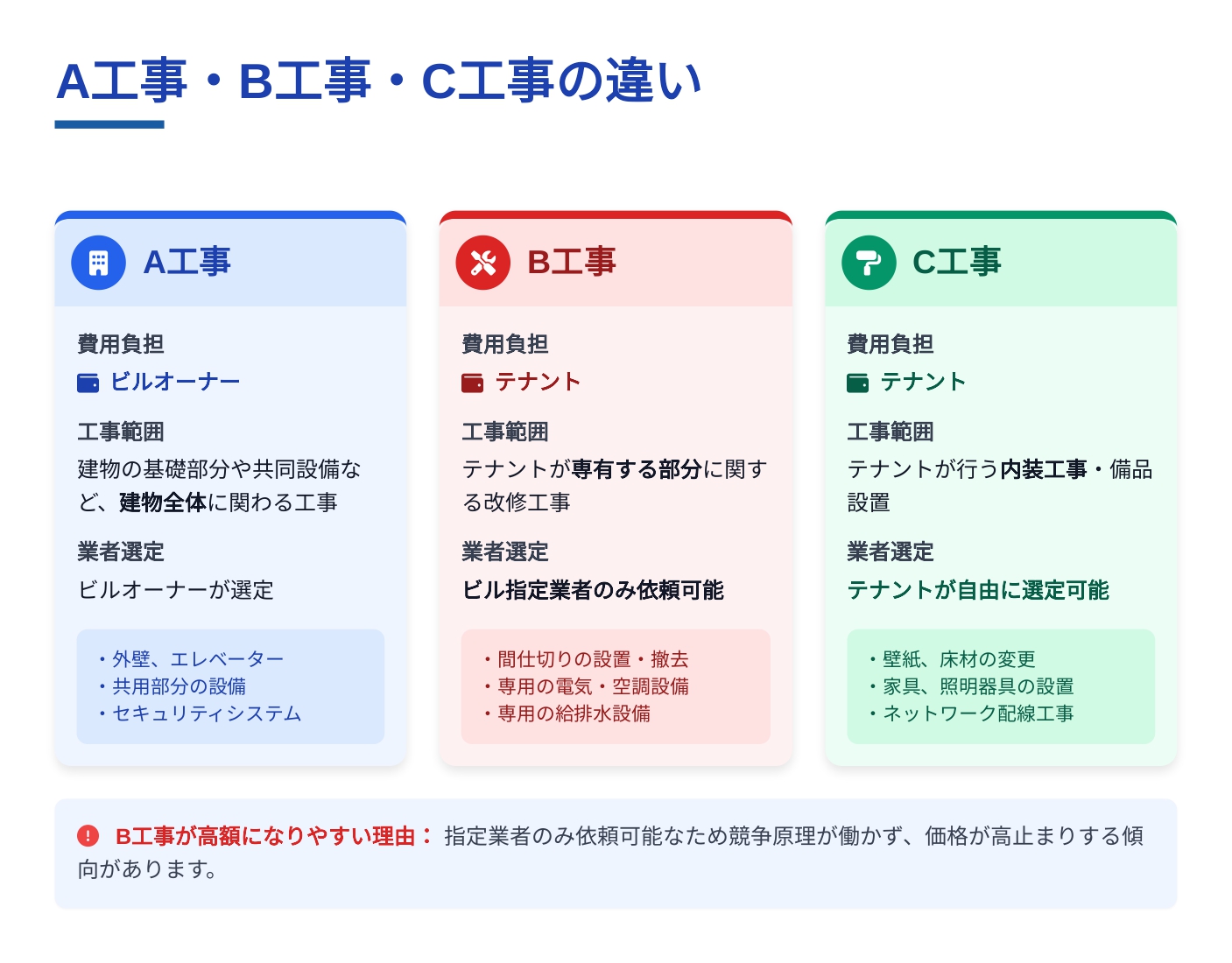 A工事・B工事・C工事の違い

A工事

費用負担

ビルオーナー

工事範囲

建物の基礎部分や共同設備など、建物全体に関わる工事

業者選定

ビルオーナーが選定

・外壁、エレベーター
・共用部分の設備
・セキュリティシステム

B工事

費用負担

テナント

工事範囲

テナントが専有する部分に関する改修工事

業者選定

ビル指定業者のみ依頼可能

・間仕切りの設置・撤去
・専用の電気・空調設備
・専用の給排水設備

C工事

費用負担

テナント

工事範囲

テナントが行う内装工事・備品設置

業者選定

テナントが自由に選定可能

・壁紙、床材の変更
・家具、照明器具の設置
・ネットワーク配線工事

B工事が高額になりやすい理由： 指定業者のみ依頼可能なため競争原理が働かず、価格が高止まりする傾向があります。